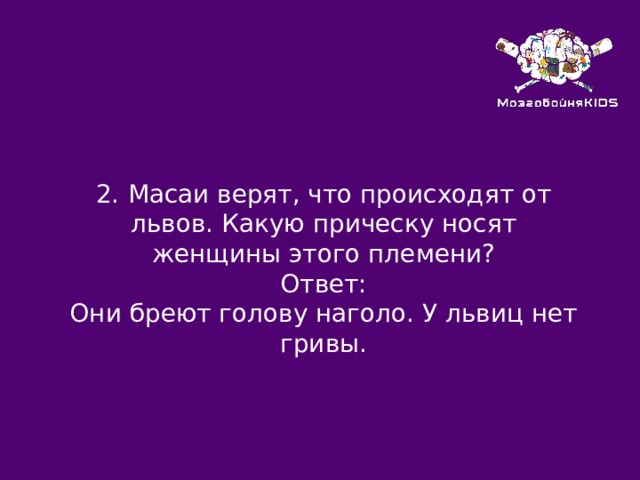 МозгобойняKIDS

2. Масаи верят, что происходят от львов. Какую прическу носят женщины этого племени?
Ответ:
Они бреют голову наголо. У львиц нет гривы.